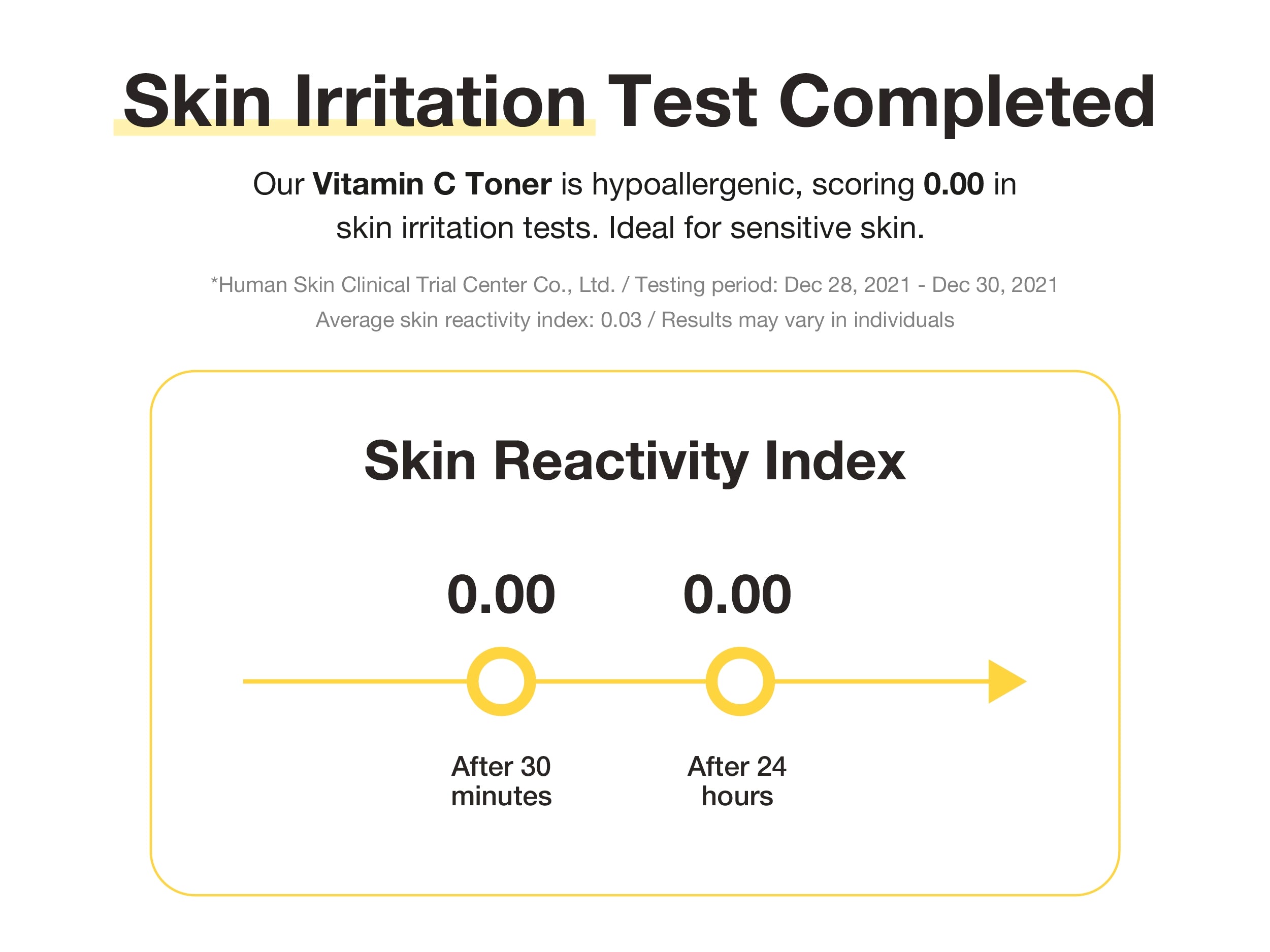 Skin Irritation Test Completed

Our Vitamin C Toner is hypoallergenic, scoring 0.00 in skin irritation tests. Ideal for sensitive skin.

*Human Skin Clinical Trial Center Co., Ltd. / Testing period: Dec 28, 2021 - Dec 30, 2021
Average skin reactivity index: 0.03 / Results may vary in individuals

Skin Reactivity Index

0.00

0.00

After 30 minutes

After 24 hours